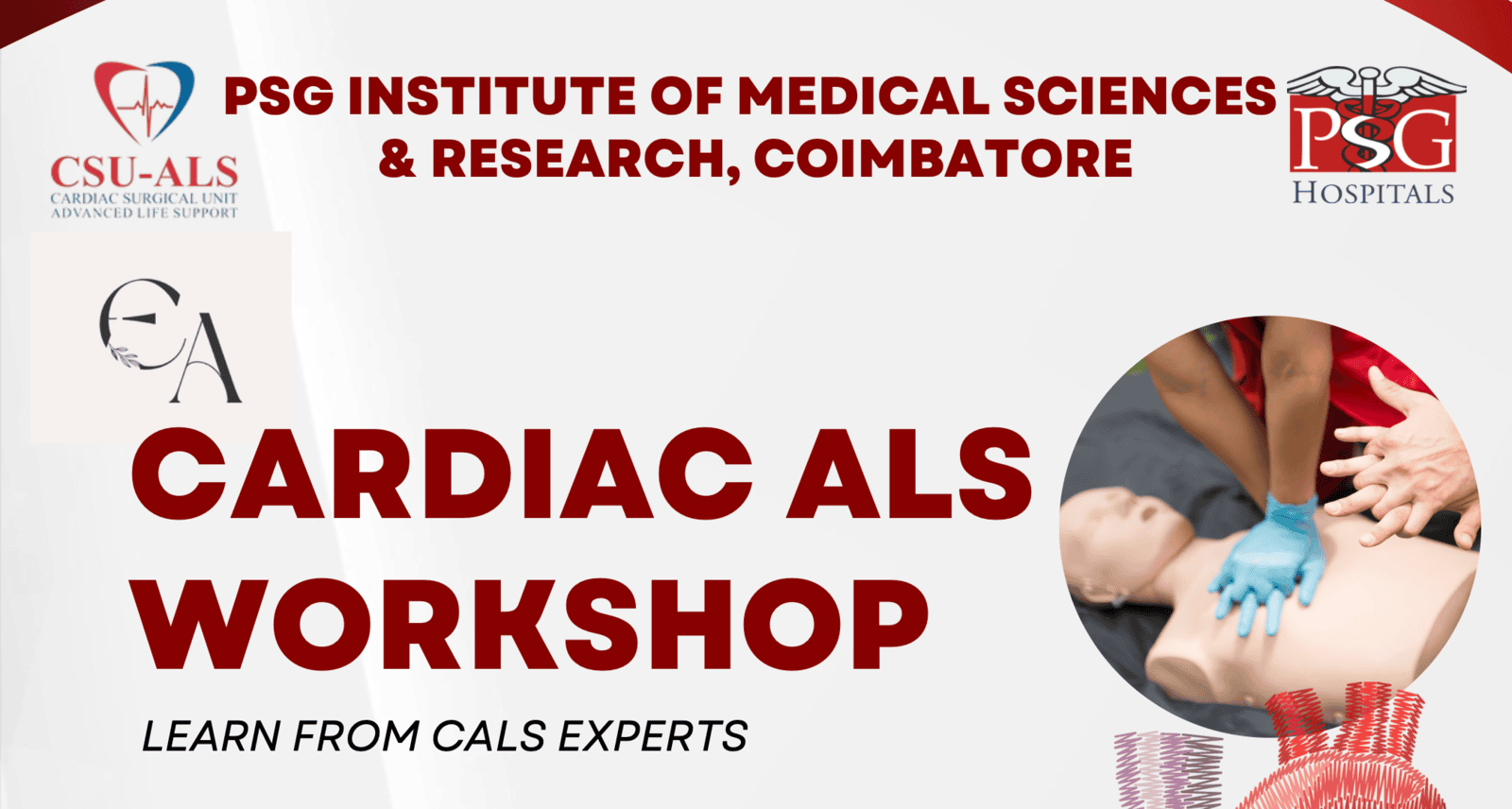 CSU-ALS
CARDIAC SURGICAL UNIT
ADVANCED LIFE SUPPORT

PSG INSTITUTE OF MEDICAL SCIENCES & RESEARCH, COIMBATORE

PSG
HOSPITALS

CA

CARDIAC ALS WORKSHOP

LEARN FROM CALS EXPERTS